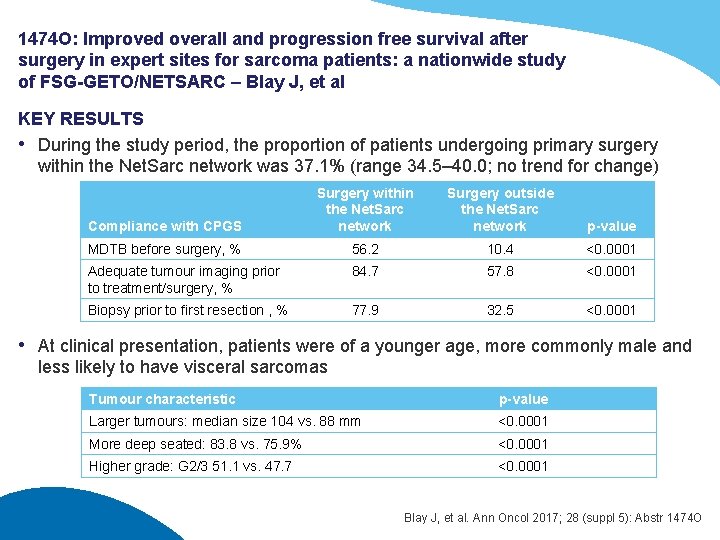 1474O: Improved overall and progression free survival after surgery in expert sites for sarcoma patients: a nationwide study of FSG-GETO/NETSARC – Blay J, et al

KEY RESULTS

• During the study period, the proportion of patients undergoing primary surgery within the NetSarc network was 37.1% (range 34.5–40.0; no trend for change)

| Compliance with CPGS | Surgery within the NetSarc network | Surgery outside the NetSarc network | p-value |
|---|---|---|---|
| MDTB before surgery, % | 56.2 | 10.4 | <0.0001 |
| Adequate tumour imaging prior to treatment/surgery, % | 84.7 | 57.8 | <0.0001 |
| Biopsy prior to first resection , % | 77.9 | 32.5 | <0.0001 |

• At clinical presentation, patients were of a younger age, more commonly male and less likely to have visceral sarcomas

| Tumour characteristic | p-value |
|---|---|
| Larger tumours: median size 104 vs. 88 mm | <0.0001 |
| More deep seated: 83.8 vs. 75.9% | <0.0001 |
| Higher grade: G2/3 51.1 vs. 47.7 | <0.0001 |

Blay J, et al. Ann Oncol 2017; 28 (suppl 5): Abstr 1474O